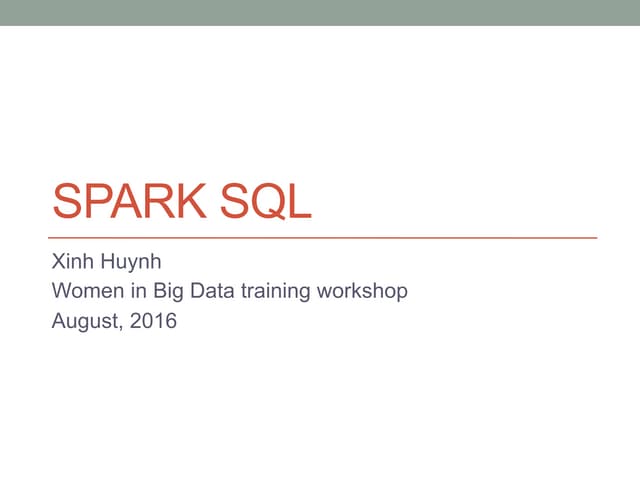 SPARK SQL

Xinh Huynh
Women in Big Data training workshop
August, 2016